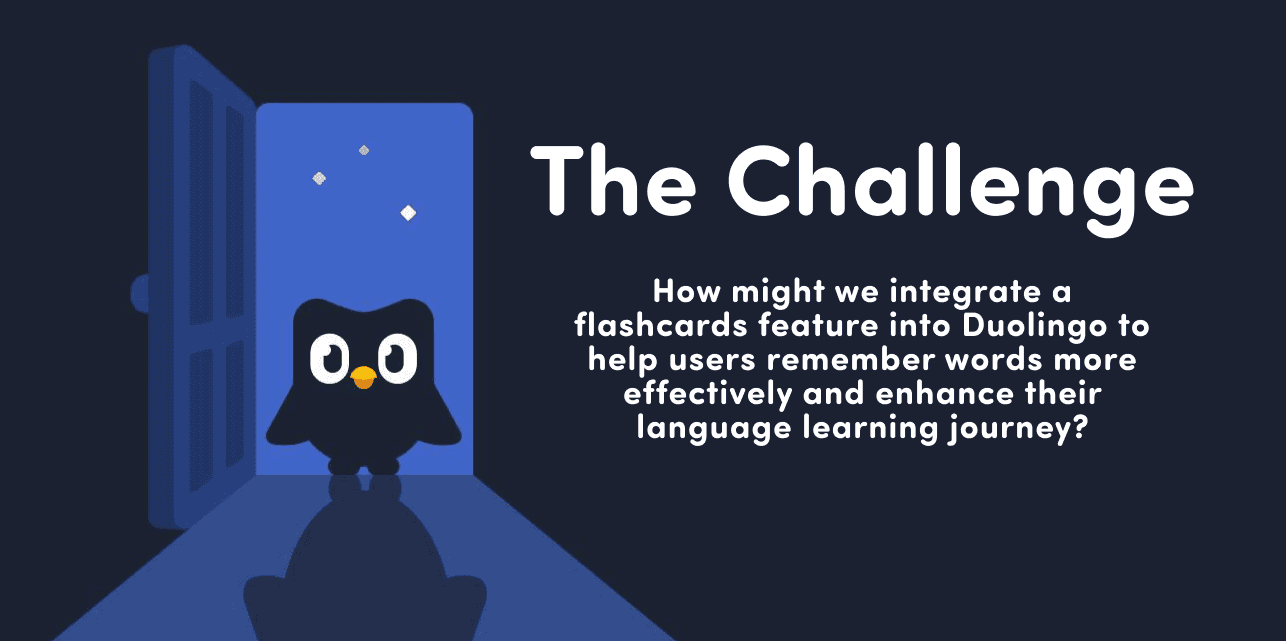 The Challenge

How might we integrate a flashcards feature into Duolingo to help users remember words more effectively and enhance their language learning journey?